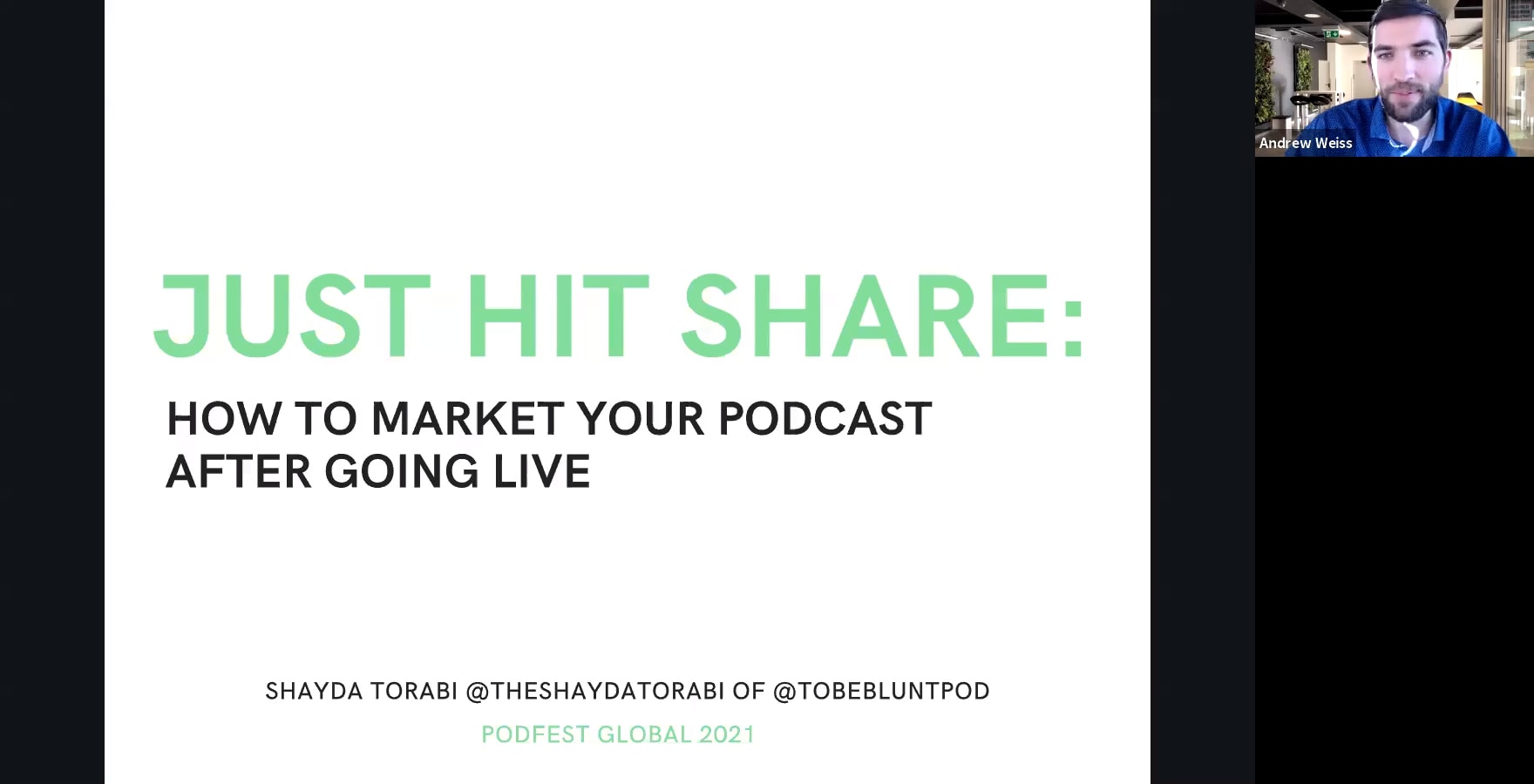 JUST HIT SHARE:

HOW TO MARKET YOUR PODCAST AFTER GOING LIVE

SHAYDA TORABI @THESHAYDATORABI OF @TOBEBLUNTPOD

PODFEST GLOBAL 2021

Andrew Weiss